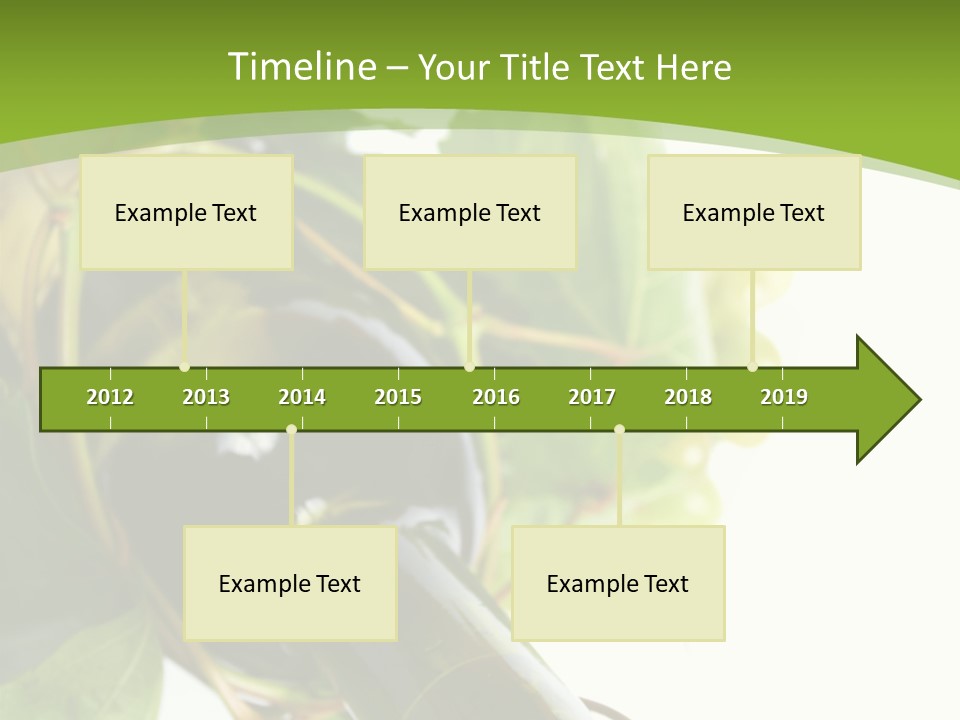 Timeline – Your Title Text Here

Example Text

Example Text

Example Text

2012 2013 2014 2015 2016 2017 2018 2019

Example Text

Example Text